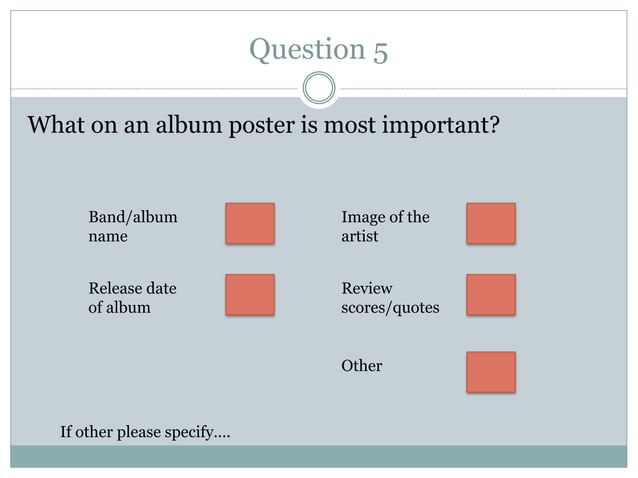 Question 5

What on an album poster is most important?

Band/album name

Release date of album

Image of the artist

Review scores/quotes

Other

If other please specify….